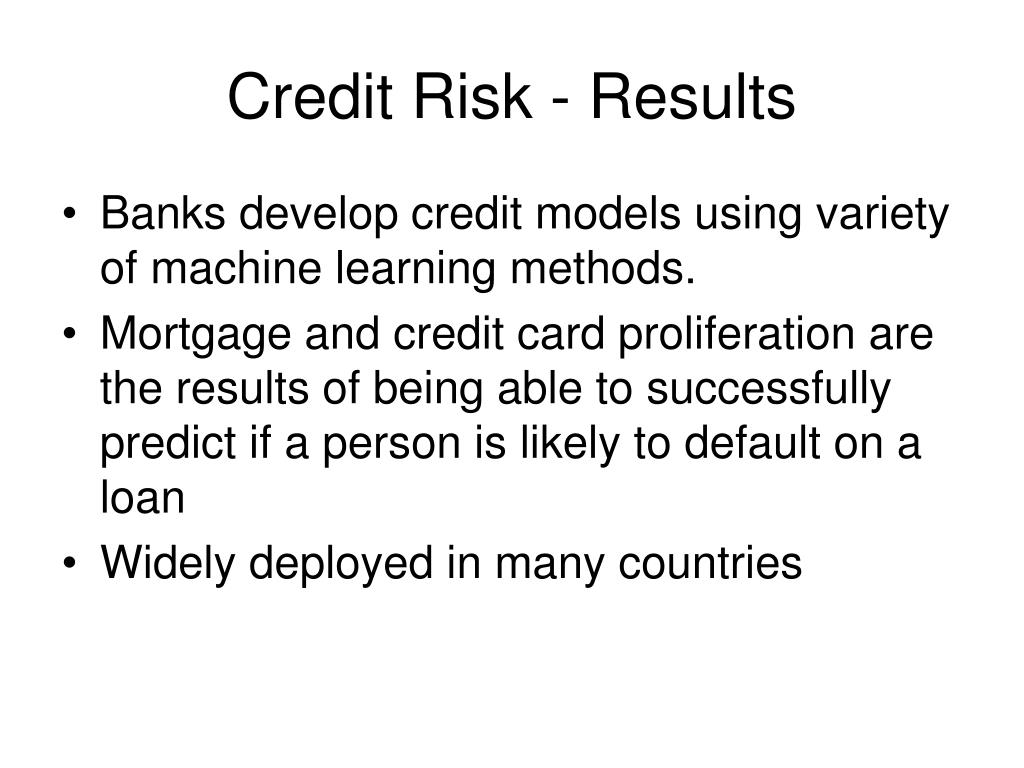 Credit Risk - Results

• Banks develop credit models using variety of machine learning methods.
• Mortgage and credit card proliferation are the results of being able to successfully predict if a person is likely to default on a loan
• Widely deployed in many countries